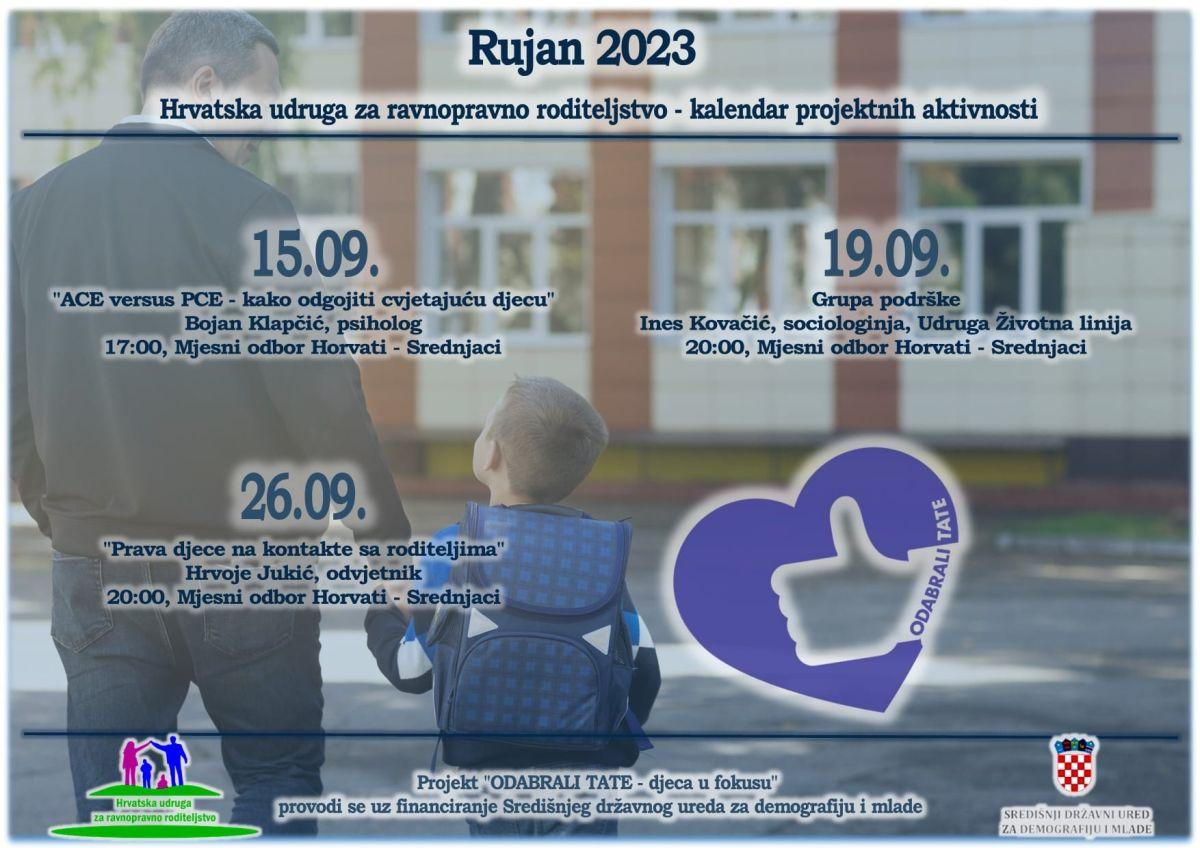 Rujan 2023

Hrvatska udruga za ravnopravno roditeljstvo - kalendar projektnih aktivnosti

15.09.

"ACE versus PCE - kako odgojiti cvjetajuću djecu"
Bojan Klapčić, psiholog
17:00, Mjesni odbor Horvati - Srednjaci

19.09.

Grupa podrške
Ines Kovačić, sociologinja, Udruga Životna linija
20:00, Mjesni odbor Horvati - Srednjaci

26.09.

"Prava djece na kontakte sa roditeljima"
Hrvoje Jukić, odvjetnik
20:00, Mjesni odbor Horvati - Srednjaci

ODABRALI TATE

Hrvatska udruga za ravnopravno roditeljstvo

Projekt "ODABRALI TATE - djeca u fokusu"
provodi se uz financiranje Središnjeg državnog ureda za demografiju i mlade

SREDIŠNJI DRŽAVNI URED ZA DEMOGRAFIJU I MLADE